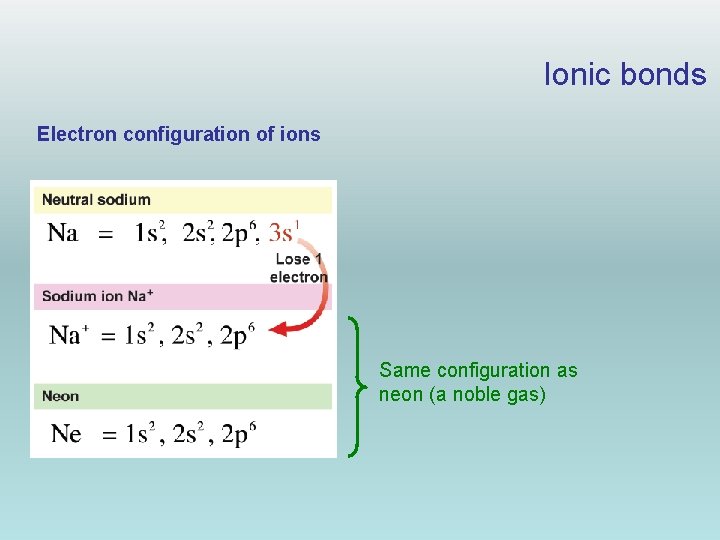 Ionic bonds

Electron configuration of ions

Neutral sodium

$Na = 1s^2, 2s^2, 2p^6, 3s^1$

Lose 1 electron

Sodium ion $Na^+$

$Na^+ = 1s^2, 2s^2, 2p^6$

Neon

$Ne = 1s^2, 2s^2, 2p^6$

Same configuration as neon (a noble gas)